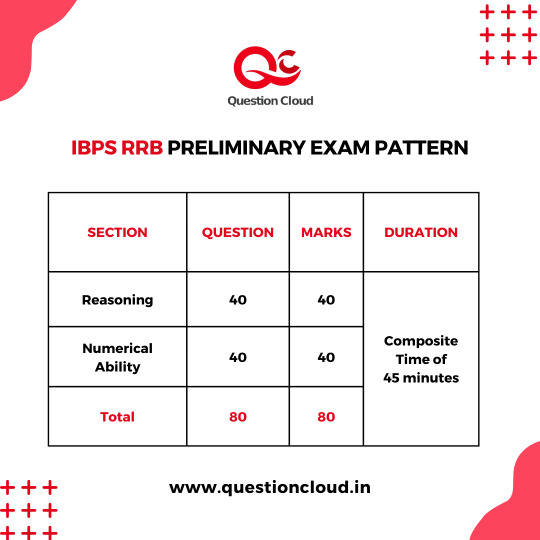 QC
Question Cloud

IBPS RRB PRELIMINARY EXAM PATTERN

| SECTION | QUESTION | MARKS | DURATION |
|---|---|---|---|
| Reasoning | 40 | 40 | Composite Time of 45 minutes |
| Numerical Ability | 40 | 40 | |
| Total | 80 | 80 | |

www.questioncloud.in